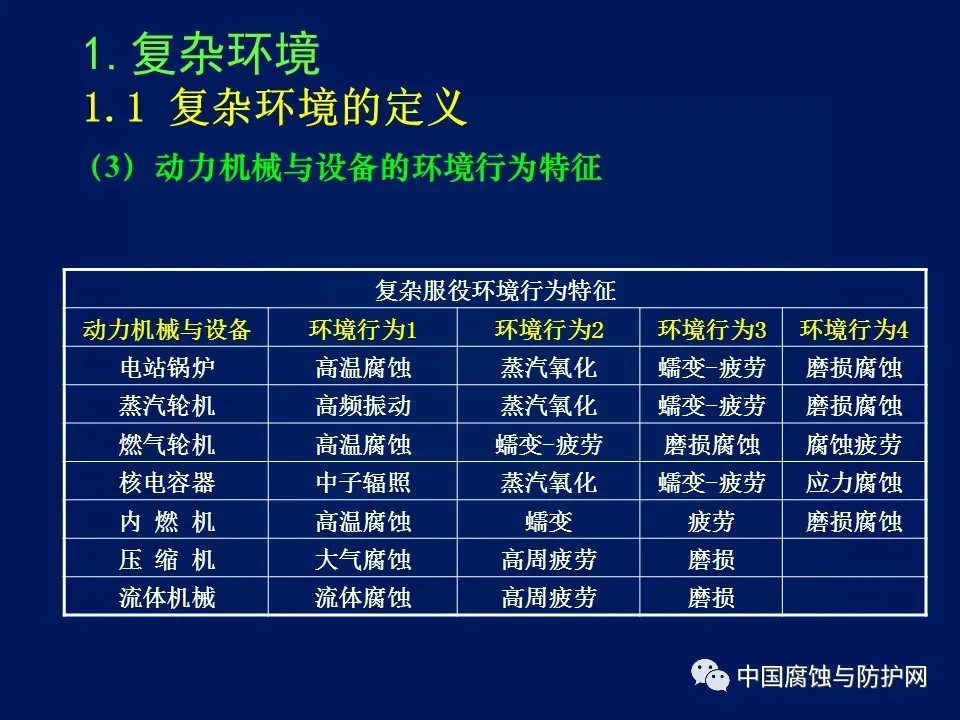 1. 复杂环境
1.1 复杂环境的定义
（3）动力机械与设备的环境行为特征

| 复杂服役环境行为特征 | | | | |
|---|---|---|---|---|
| 动力机械与设备 | 环境行为1 | 环境行为2 | 环境行为3 | 环境行为4 |
| 电站锅炉 | 高温腐蚀 | 蒸汽氧化 | 蠕变-疲劳 | 磨损腐蚀 |
| 蒸汽轮机 | 高频振动 | 蒸汽氧化 | 蠕变-疲劳 | 磨损腐蚀 |
| 燃气轮机 | 高温腐蚀 | 蠕变-疲劳 | 磨损腐蚀 | 腐蚀疲劳 |
| 核电容器 | 中子辐照 | 蒸汽氧化 | 蠕变-疲劳 | 应力腐蚀 |
| 内 燃 机 | 高温腐蚀 | 蠕变 | 疲劳 | 磨损腐蚀 |
| 压 缩 机 | 大气腐蚀 | 高周疲劳 | 磨损 | |
| 流体机械 | 流体腐蚀 | 高周疲劳 | 磨损 | |

中国腐蚀与防护网